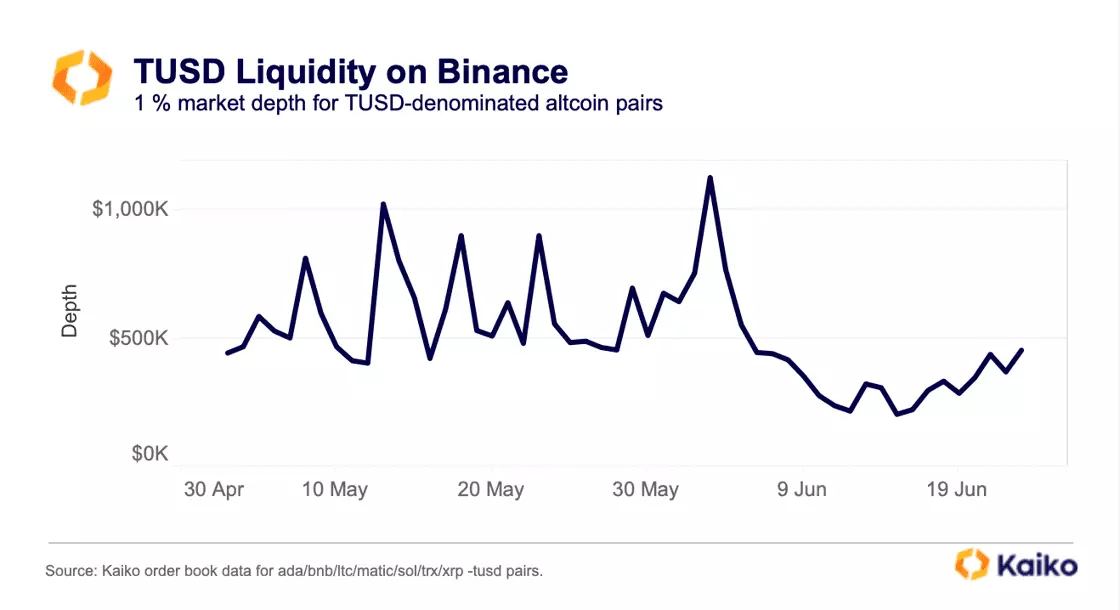 TUSD Liquidity on Binance
1 % market depth for TUSD-denominated altcoin pairs

Depth

$1,000K
$500K
$0K

30 Apr
10 May
20 May
30 May
9 Jun
19 Jun

Source: Kaiko order book data for ada/bnb/ltc/matic/sol/trx/xrp -tusd pairs.

Kaiko